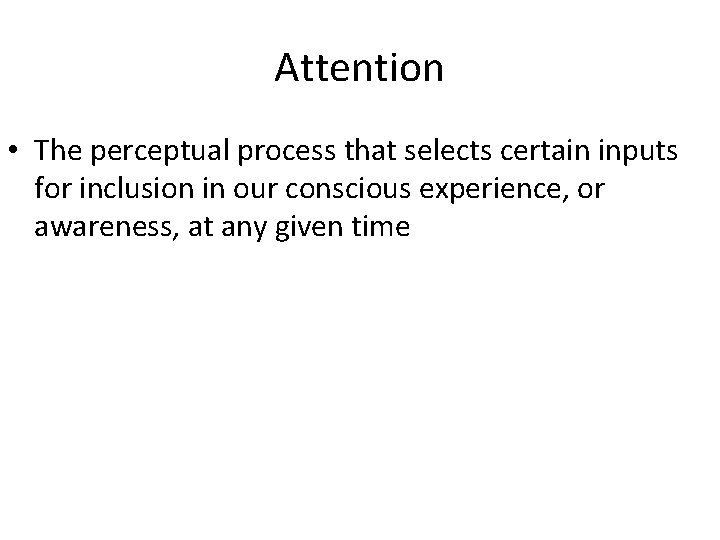 Attention

• The perceptual process that selects certain inputs for inclusion in our conscious experience, or awareness, at any given time